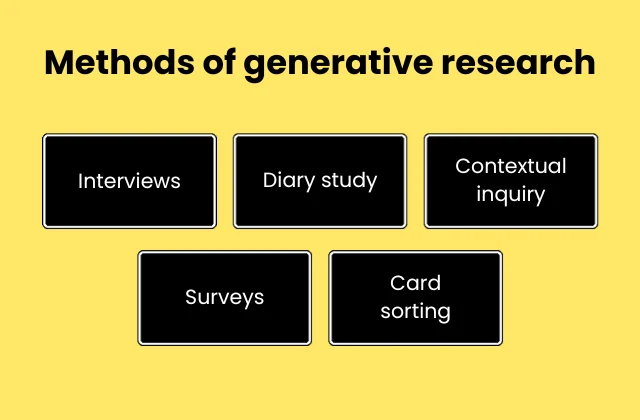 Methods of generative research

Interviews

Diary study

Contextual inquiry

Surveys

Card sorting